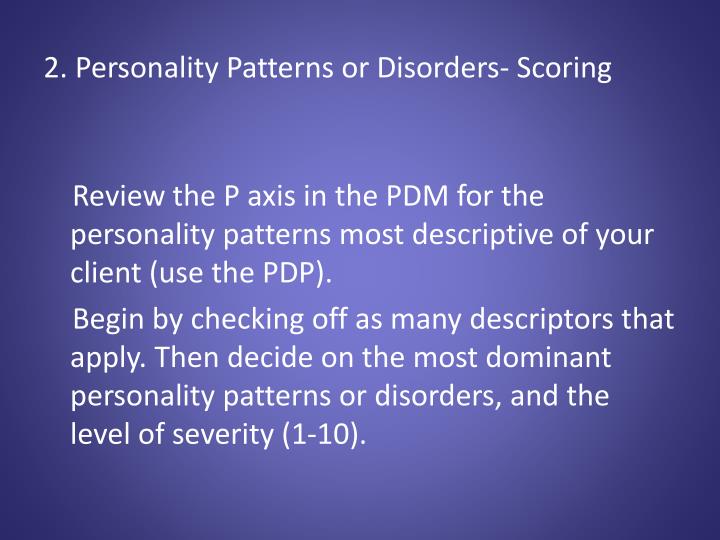 2. Personality Patterns or Disorders- Scoring

Review the P axis in the PDM for the personality patterns most descriptive of your client (use the PDP).

Begin by checking off as many descriptors that apply. Then decide on the most dominant personality patterns or disorders, and the level of severity (1-10).